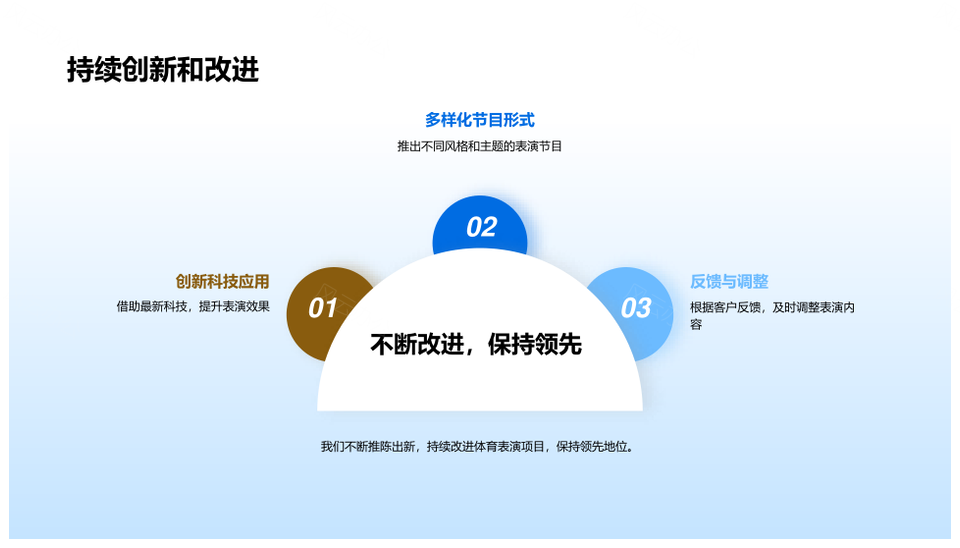 持续创新和改进

多样化节目形式

推出不同风格和主题的表演节目

02

创新科技应用

借助最新科技，提升表演效果

01

反馈与调整

根据客户反馈，及时调整表演内容

03

不断改进，保持领先

我们不断推陈出新，持续改进体育表演项目，保持领先地位。